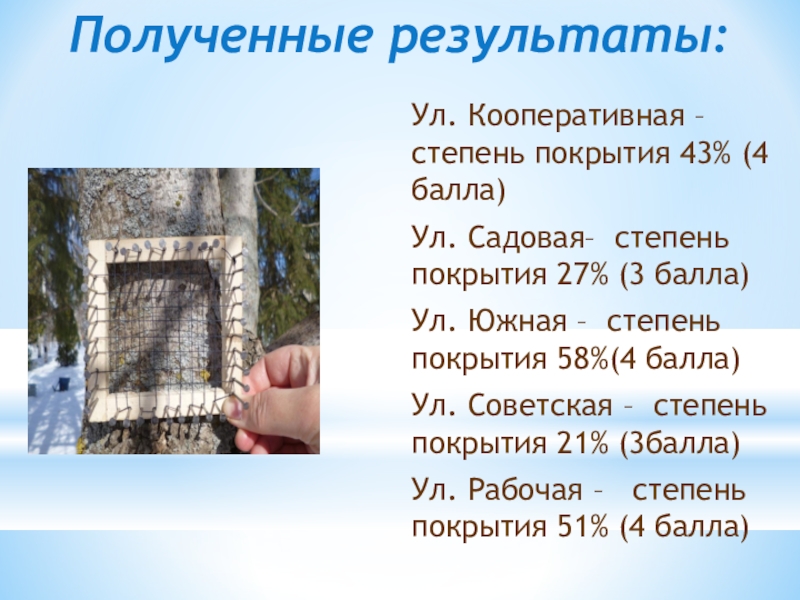 Полученные результаты:

Ул. Кооперативная – степень покрытия 43% (4 балла)

Ул. Садовая– степень покрытия 27% (3 балла)

Ул. Южная – степень покрытия 58%(4 балла)

Ул. Советская – степень покрытия 21% (3балла)

Ул. Рабочая – степень покрытия 51% (4 балла)